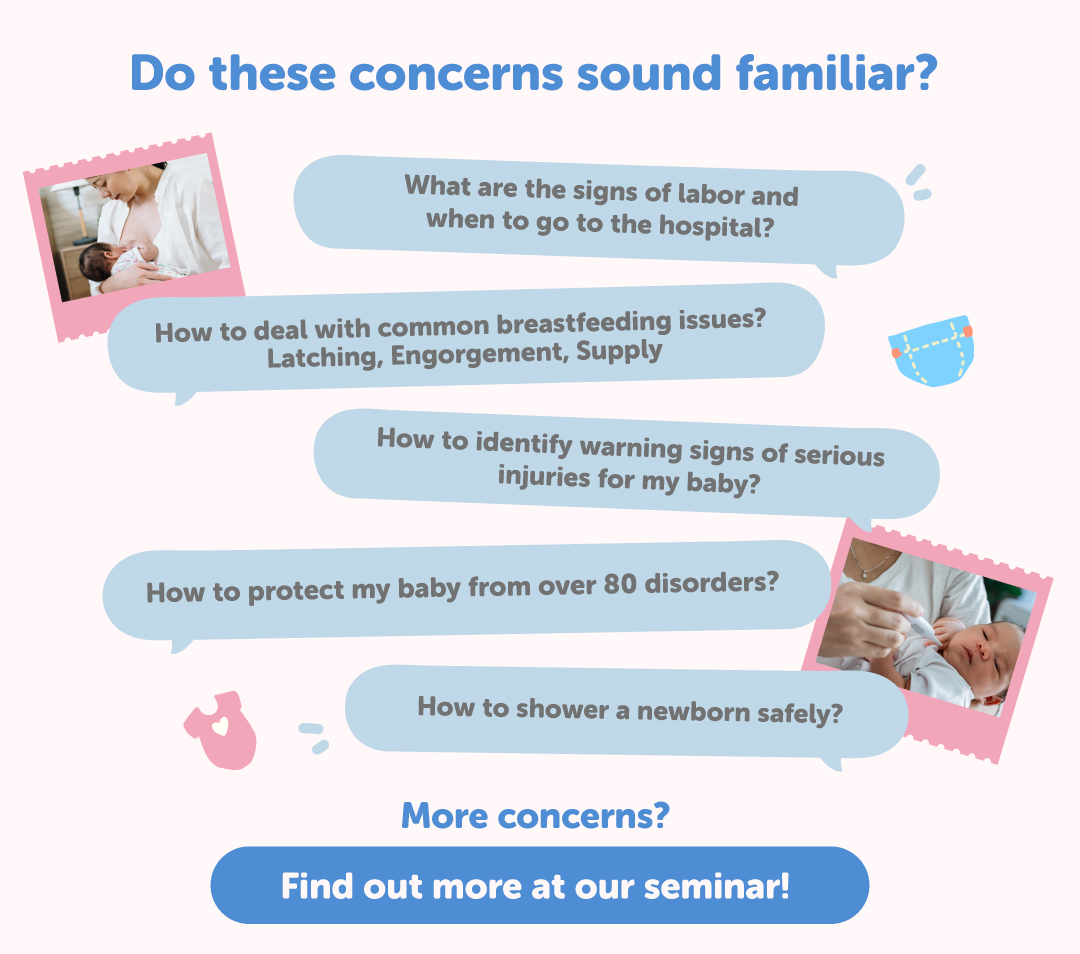 Do these concerns sound familiar?

What are the signs of labor and when to go to the hospital?

How to deal with common breastfeeding issues? Latching, Engorgement, Supply

How to identify warning signs of serious injuries for my baby?

How to protect my baby from over 80 disorders?

How to shower a newborn safely?

More concerns?

Find out more at our seminar!